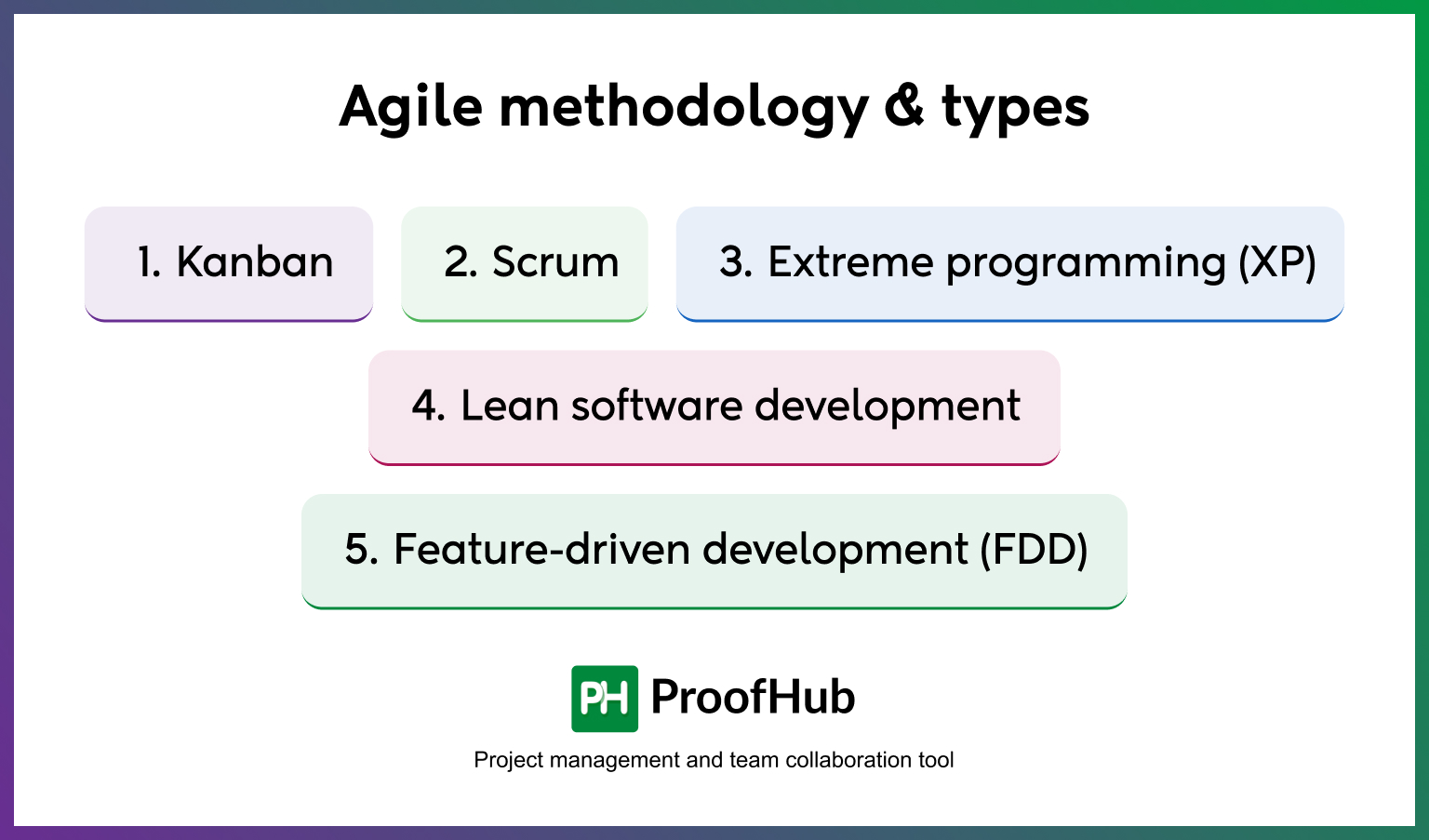 Agile methodology & types

1. Kanban

2. Scrum

3. Extreme programming (XP)

4. Lean software development

5. Feature-driven development (FDD)

PH ProofHub

Project management and team collaboration tool